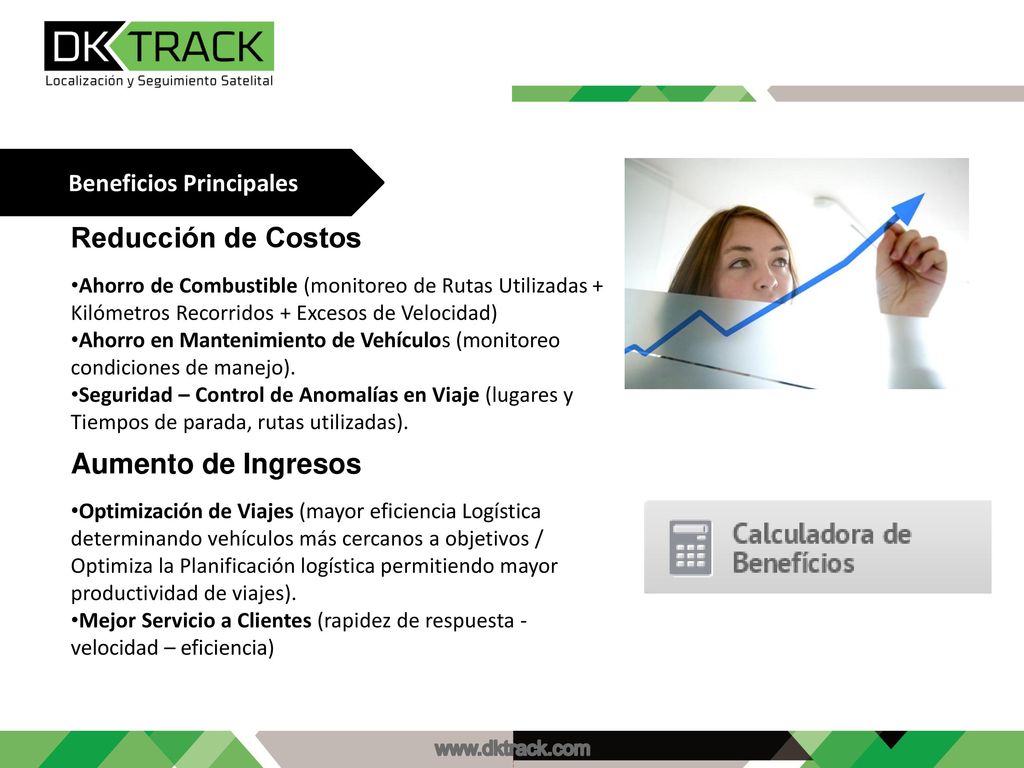 DK TRACK
Localización y Seguimiento Satelital

Beneficios Principales

Reducción de Costos

•Ahorro de Combustible (monitoreo de Rutas Utilizadas + Kilómetros Recorridos + Excesos de Velocidad)
•Ahorro en Mantenimiento de Vehículos (monitoreo condiciones de manejo).
•Seguridad – Control de Anomalías en Viaje (lugares y Tiempos de parada, rutas utilizadas).

Aumento de Ingresos

•Optimización de Viajes (mayor eficiencia Logística determinando vehículos más cercanos a objetivos / Optimiza la Planificación logística permitiendo mayor productividad de viajes).
•Mejor Servicio a Clientes (rapidez de respuesta - velocidad – eficiencia)

Calculadora de Benefícios

www.dktrack.com